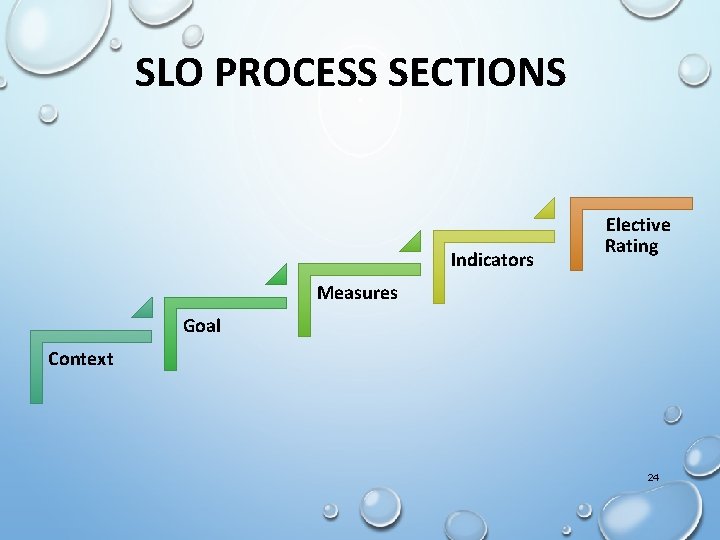 SLO PROCESS SECTIONS

Context

Goal

Measures

Indicators

Elective Rating

24